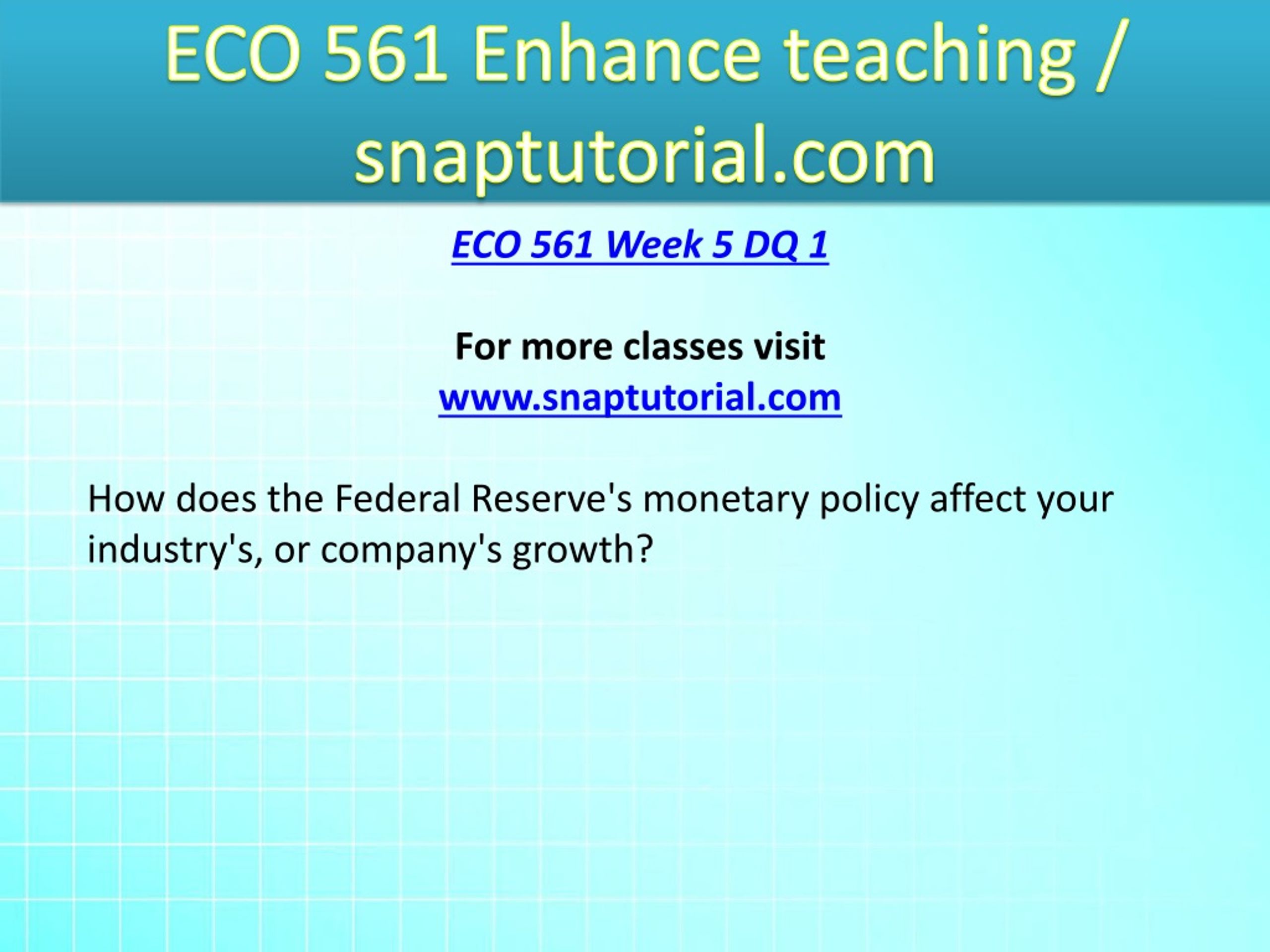 ECO 561 Enhance teaching / snaptutorial.com

ECO 561 Week 5 DQ 1

For more classes visit
www.snaptutorial.com

How does the Federal Reserve's monetary policy affect your industry's, or company's growth?